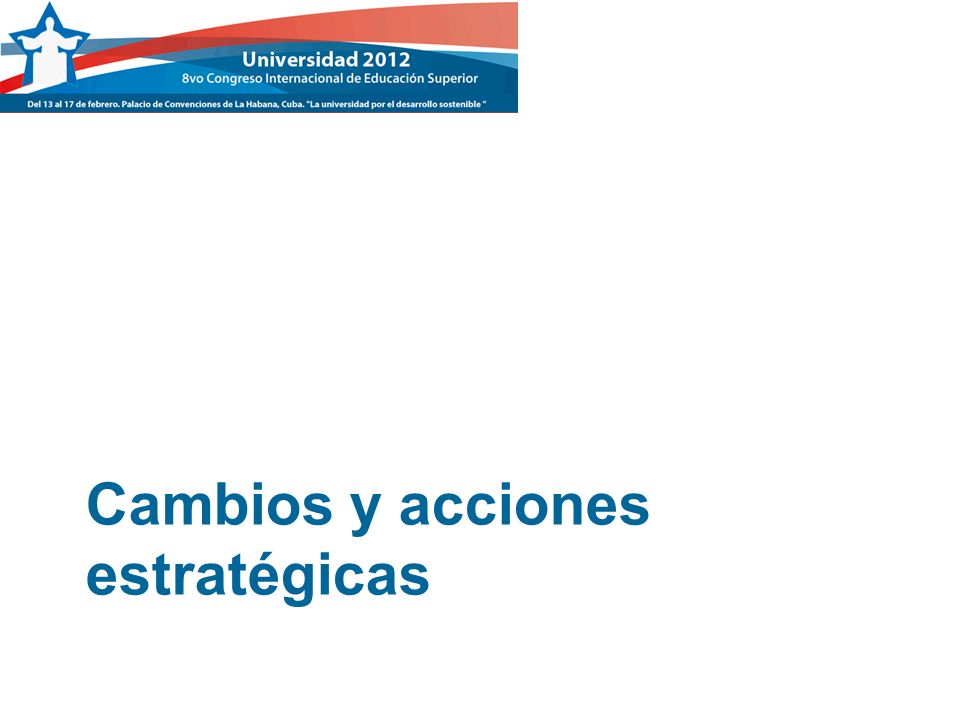 Universidad 2012
8vo Congreso Internacional de Educación Superior
Del 13 al 17 de febrero. Palacio de Convenciones de La Habana, Cuba. "La universidad por el desarrollo sostenible "

Cambios y acciones estratégicas